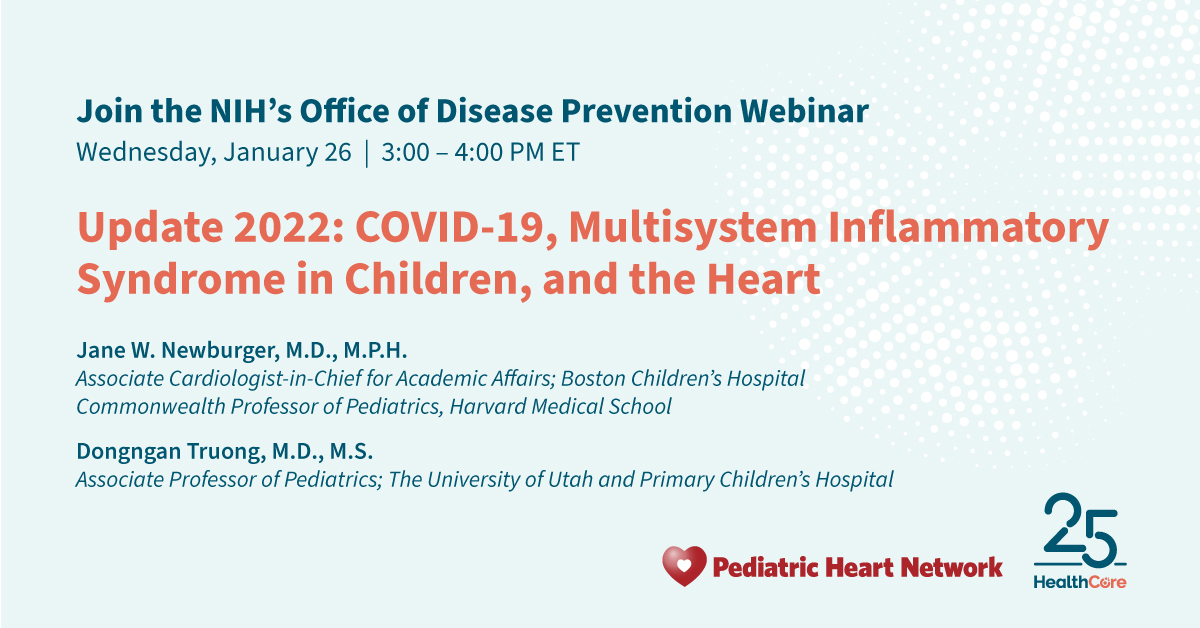 Join the NIH's Office of Disease Prevention Webinar
Wednesday, January 26 | 3:00 – 4:00 PM ET

Update 2022: COVID-19, Multisystem Inflammatory Syndrome in Children, and the Heart

Jane W. Newburger, M.D., M.P.H.
Associate Cardiologist-in-Chief for Academic Affairs; Boston Children's Hospital
Commonwealth Professor of Pediatrics, Harvard Medical School

Dongngan Truong, M.D., M.S.
Associate Professor of Pediatrics; The University of Utah and Primary Children's Hospital

Pediatric Heart Network

25
HealthCore